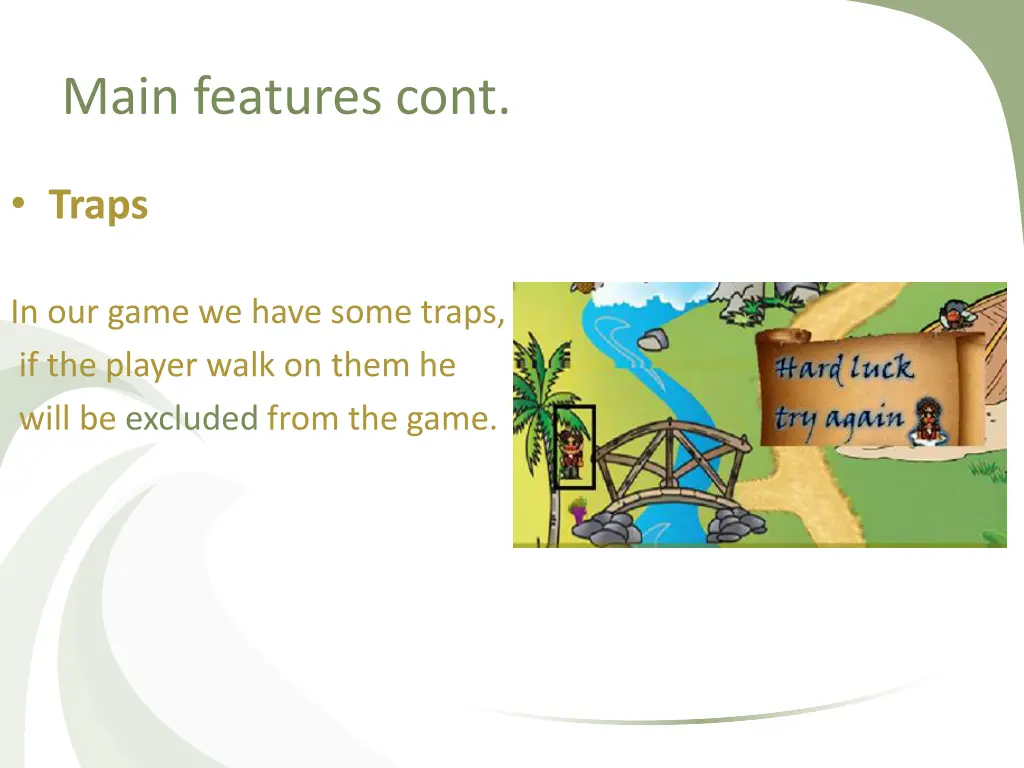 Main features cont.

• Traps

In our game we have some traps, if the player walk on them he will be excluded from the game.

Hard luck try again